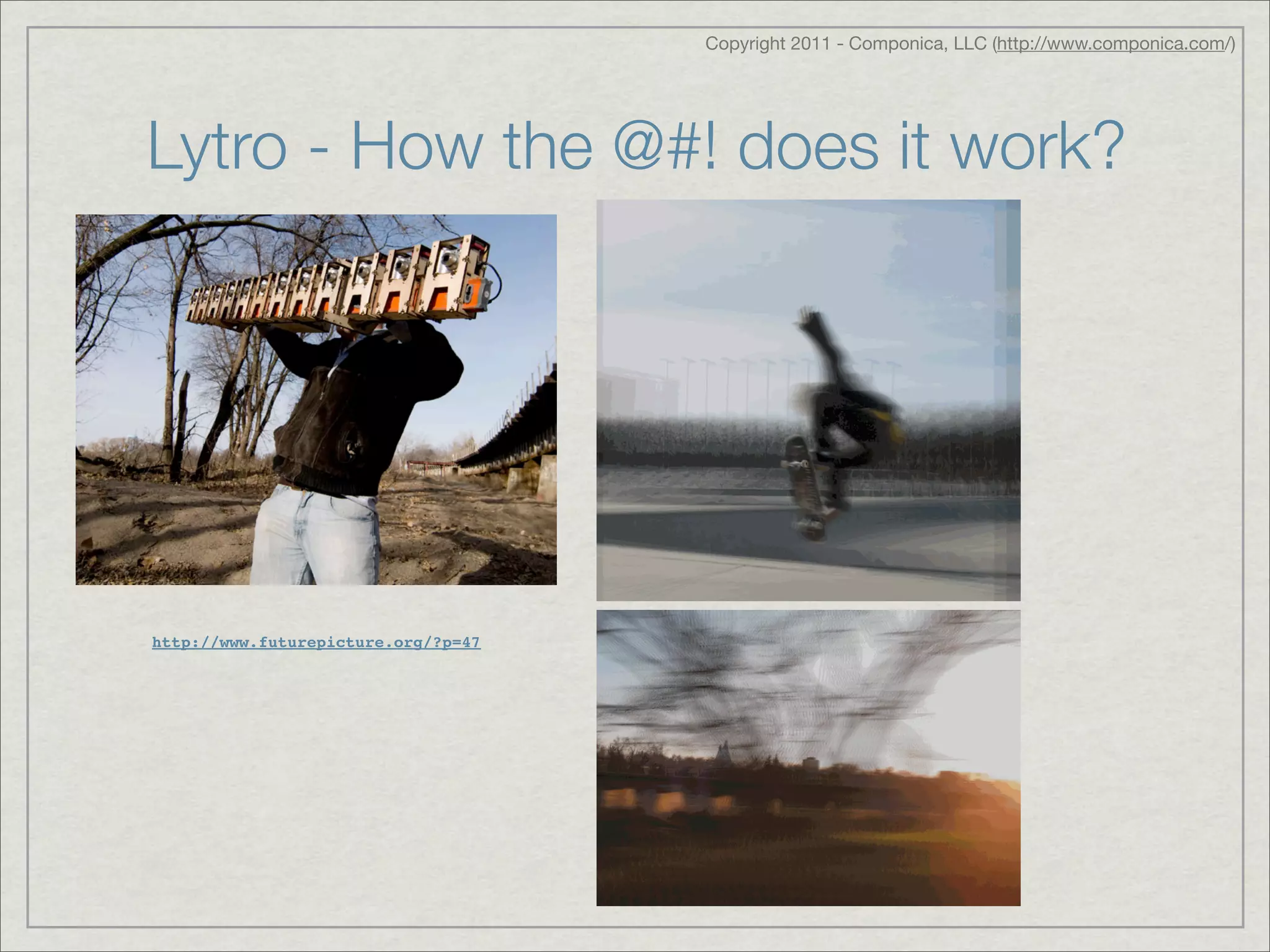 Copyright 2011 - Componica, LLC (http://www.componica.com/)

Lytro - How the @#! does it work?

http://www.futurepicture.org/?p=47